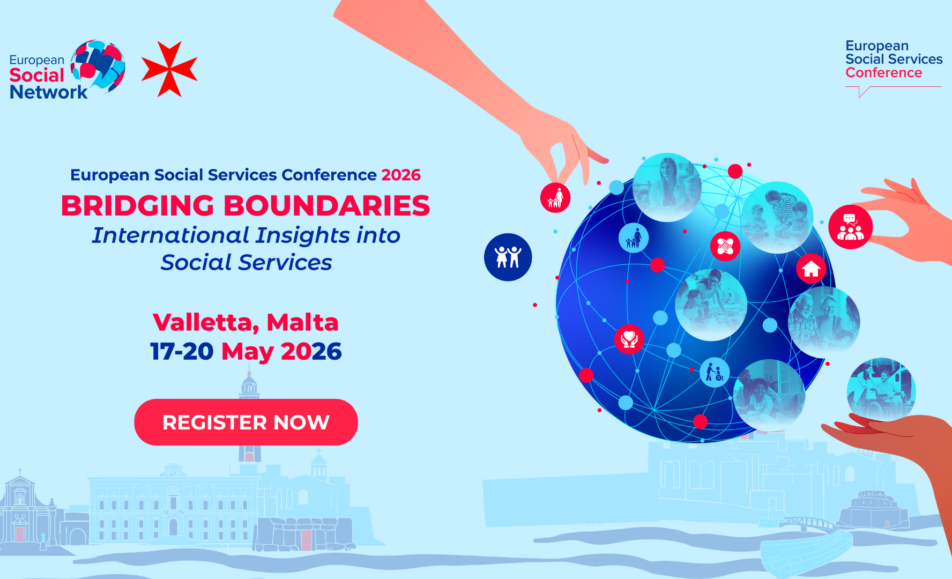 European Social Network

European Social Services Conference

European Social Services Conference 2026
BRIDGING BOUNDARIES
International Insights into Social Services

Valletta, Malta
17-20 May 2026

REGISTER NOW